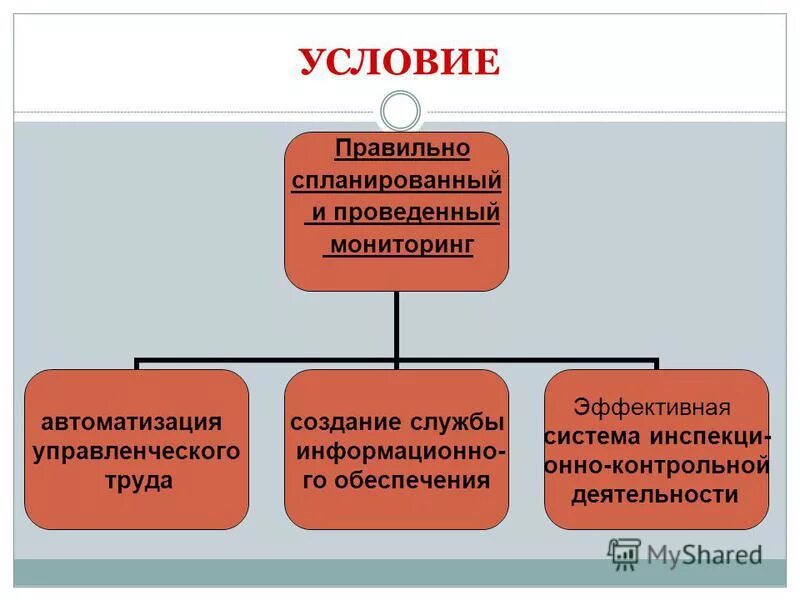 УСЛОВИЕ

Правильно спланированный и проведенный мониторинг

автоматизация управленческого труда

создание службы информационного обеспечения

Эффективная система инспекционно-контрольной деятельности

MyShared